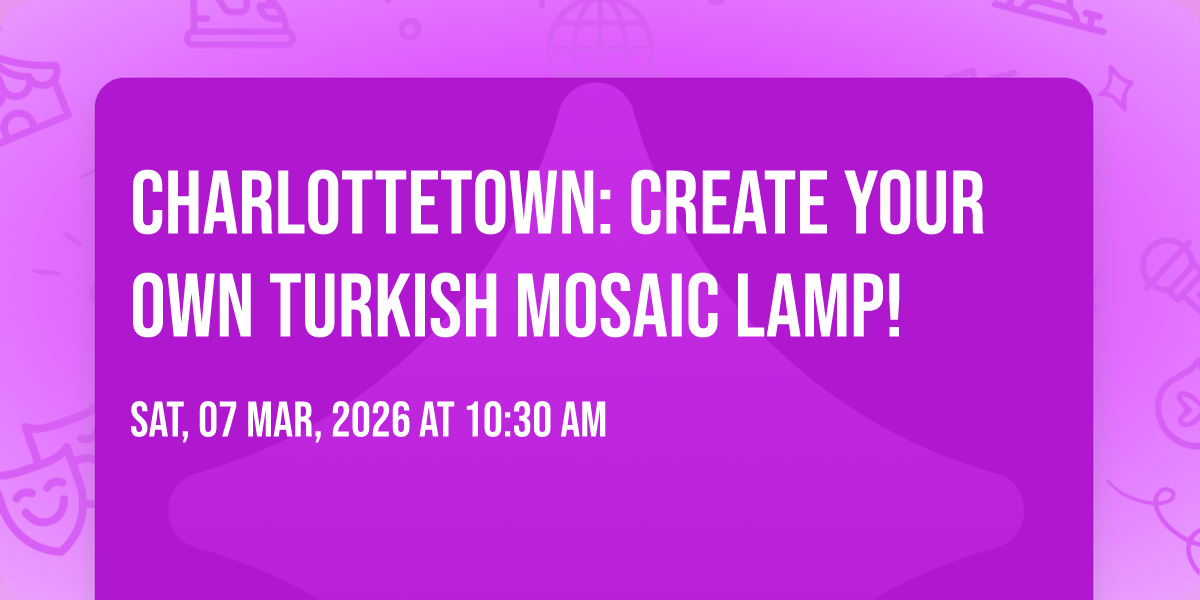 CHARLOTTETOWN: CREATE YOUR OWN TURKISH MOSAIC LAMP!

SAT, 07 MAR, 2026 AT 10:30 AM